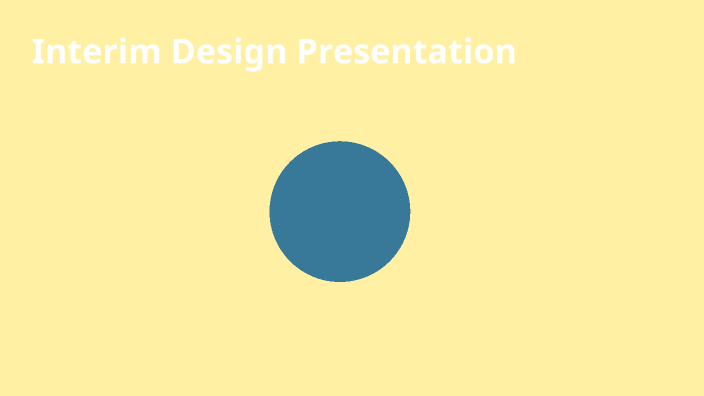 Interim Design Presentation